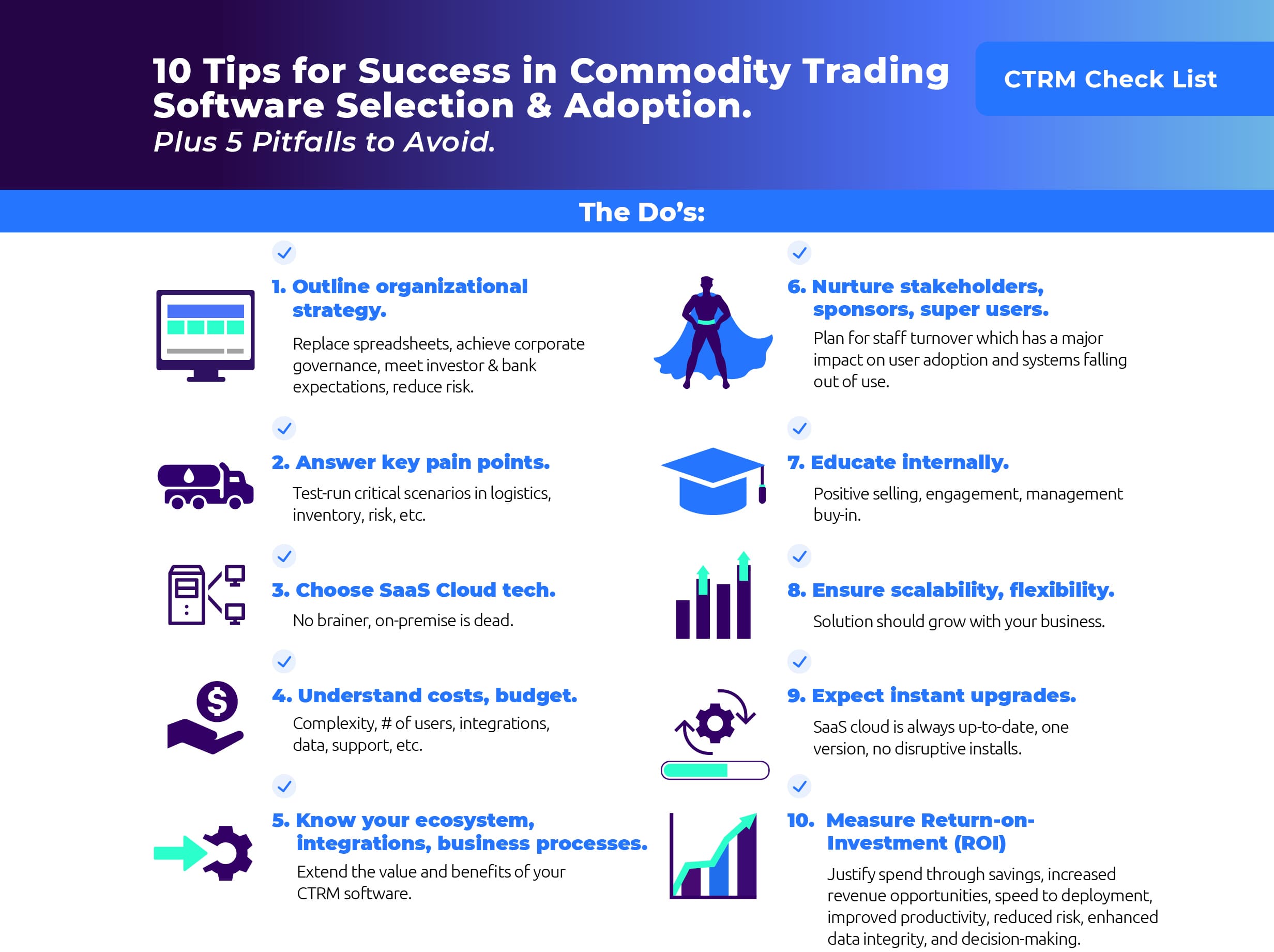 10 Tips for Success in Commodity Trading Software Selection & Adoption.
Plus 5 Pitfalls to Avoid.

CTRM Check List

The Do's:

1. Outline organizational strategy.
Replace spreadsheets, achieve corporate governance, meet investor & bank expectations, reduce risk.

2. Answer key pain points.
Test-run critical scenarios in logistics, inventory, risk, etc.

3. Choose SaaS Cloud tech.
No brainer, on-premise is dead.

4. Understand costs, budget.
Complexity, # of users, integrations, data, support, etc.

5. Know your ecosystem, integrations, business processes.
Extend the value and benefits of your CTRM software.

6. Nurture stakeholders, sponsors, super users.
Plan for staff turnover which has a major impact on user adoption and systems falling out of use.

7. Educate internally.
Positive selling, engagement, management buy-in.

8. Ensure scalability, flexibility.
Solution should grow with your business.

9. Expect instant upgrades.
SaaS cloud is always up-to-date, one version, no disruptive installs.

10. Measure Return-on-Investment (ROI)
Justify spend through savings, increased revenue opportunities, speed to deployment, improved productivity, reduced risk, enhanced data integrity, and decision-making.